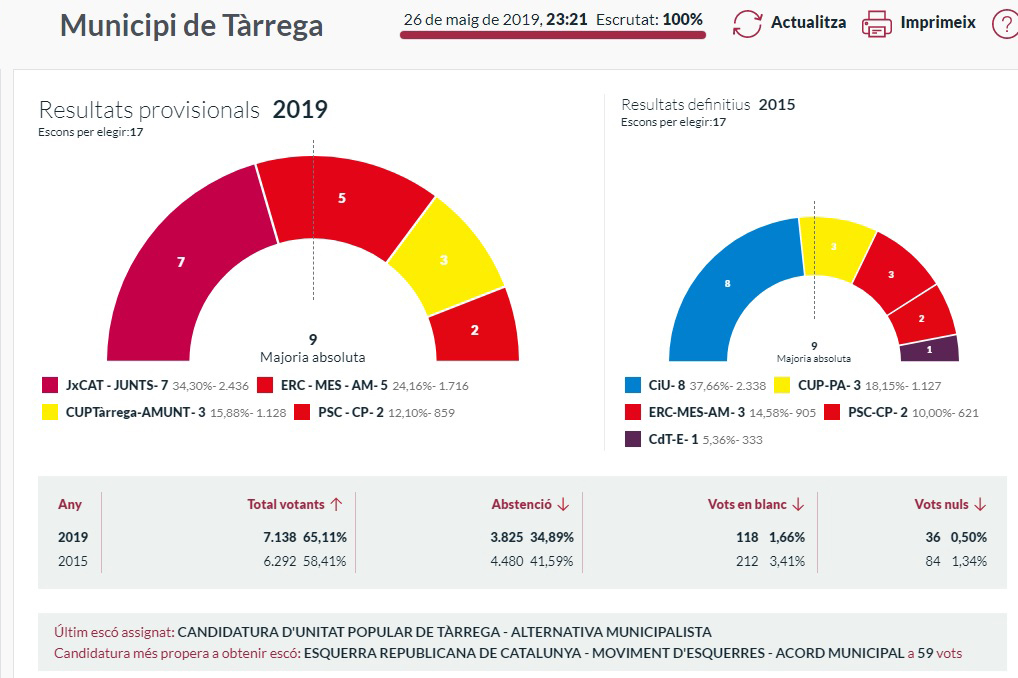 Municipi de Tàrrega

26 de maig de 2019, 23:21 Escrutat: 100%

Actualitza

Imprimeix

?

Resultats provisionals 2019
Escons per elegir:17

7
5
3
2

9
Majoria absoluta

JxCAT - JUNTS- 7 34,30%- 2.436
ERC - MES - AM- 5 24,16%- 1.716
CUPTàrrega-AMUNT- 3 15,88%- 1.128
PSC - CP- 2 12,10%- 859

Resultats definitius 2015
Escons per elegir:17

8
3
3
2
1

9
Majoria absoluta

CiU- 8 37,66%- 2.338
CUP-PA- 3 18,15%- 1.127
ERC-MES-AM- 3 14,58%- 905
PSC-CP- 2 10,00%- 621
CdT-E- 1 5,36%- 333

| Any | Total votants ↑ | Abstenció ↓ | Vots en blanc ↓ | Vots nuls ↓ |
|---|---|---|---|---|
| 2019 | 7.138 65,11% | 3.825 34,89% | 118 1,66% | 36 0,50% |
| 2015 | 6.292 58,41% | 4.480 41,59% | 212 3,41% | 84 1,34% |

Últim escó assignat: CANDIDATURA D'UNITAT POPULAR DE TÀRREGA - ALTERNATIVA MUNICIPALISTA
Candidatura més propera a obtenir escó: ESQUERRA REPUBLICANA DE CATALUNYA - MOVIMENT D'ESQUERRES - ACORD MUNICIPAL a 59 vots